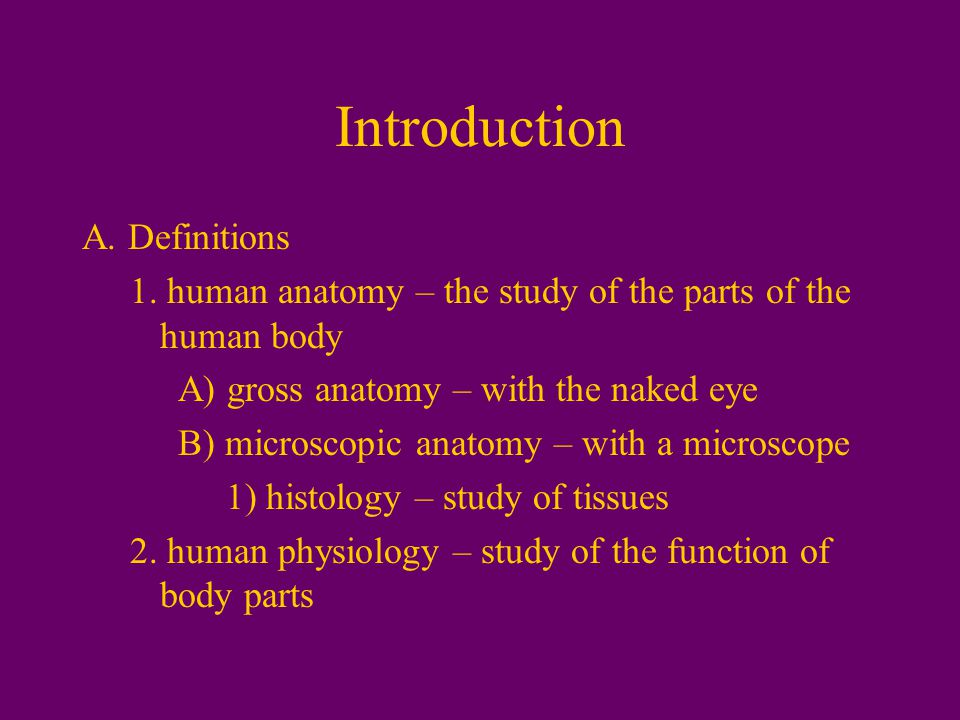 Introduction

A. Definitions

1. human anatomy – the study of the parts of the human body

A) gross anatomy – with the naked eye

B) microscopic anatomy – with a microscope

1) histology – study of tissues

2. human physiology – study of the function of body parts